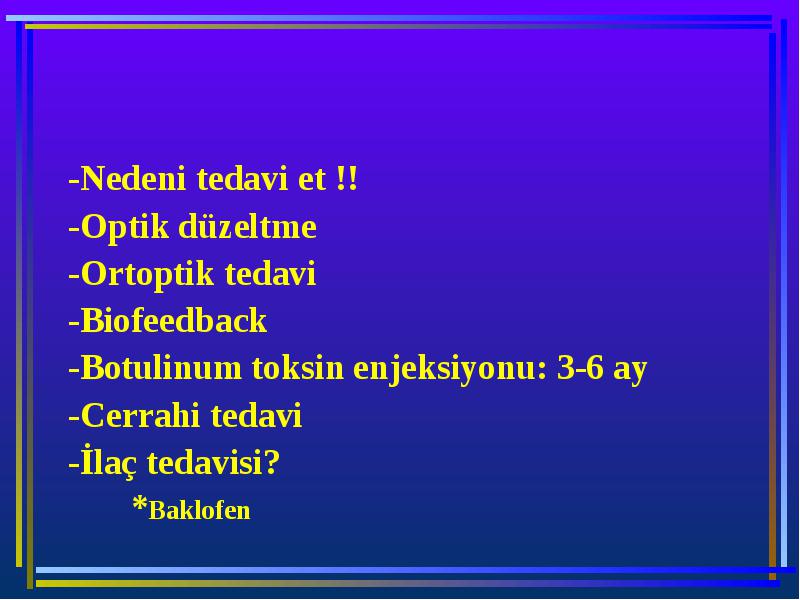 -Nedeni tedavi et !!
-Optik düzeltme
-Ortoptik tedavi
-Biofeedback
-Botulinum toksin enjeksiyonu: 3-6 ay
-Cerrahi tedavi
-İlaç tedavisi?
*Baklofen